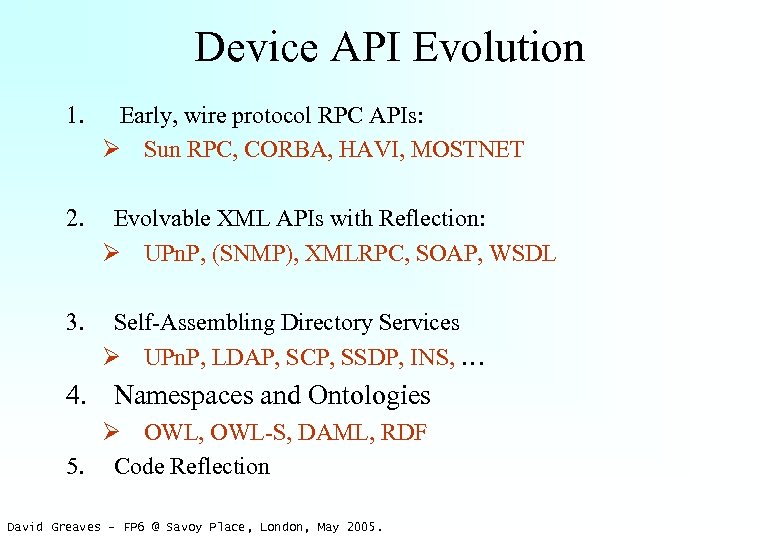 Device API Evolution

1. Early, wire protocol RPC APIs:
➢ Sun RPC, CORBA, HAVI, MOSTNET

2. Evolvable XML APIs with Reflection:
➢ UPnP, (SNMP), XMLRPC, SOAP, WSDL

3. Self-Assembling Directory Services
➢ UPnP, LDAP, SCP, SSDP, INS, …

4. Namespaces and Ontologies
➢ OWL, OWL-S, DAML, RDF

5. Code Reflection

David Greaves - FP6 @ Savoy Place, London, May 2005.